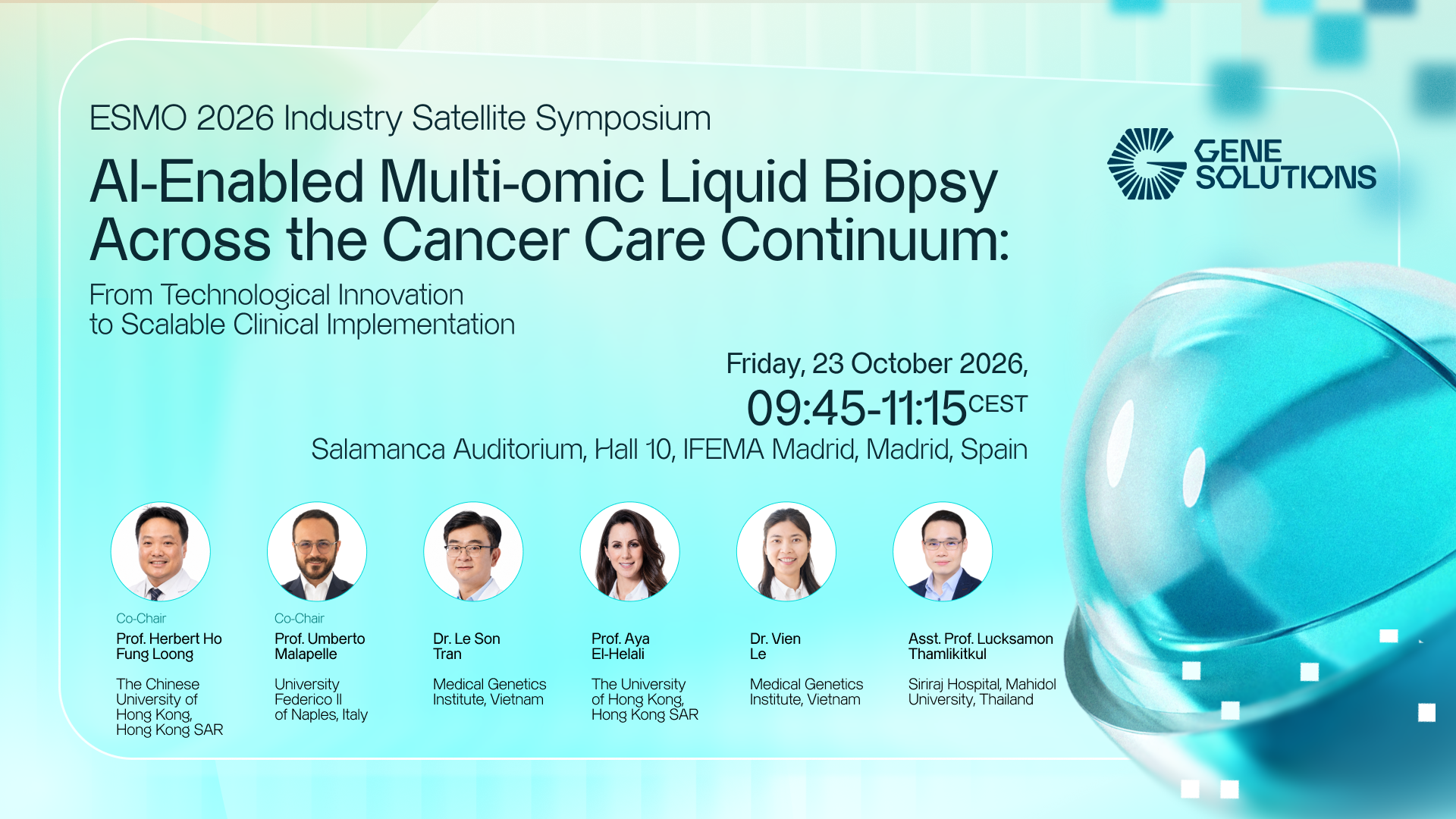 ESMO 2026 Industry Satellite Symposium

AI-Enabled Multi-omic Liquid Biopsy Across the Cancer Care Continuum:

From Technological Innovation to Scalable Clinical Implementation

GENE SOLUTIONS

Friday, 23 October 2026,
09:45-11:15 CEST
Salamanca Auditorium, Hall 10, IFEMA Madrid, Madrid, Spain

Co-Chair
Prof. Herbert Ho Fung Loong
The Chinese University of Hong Kong, Hong Kong SAR

Co-Chair
Prof. Umberto Malapelle
University Federico II of Naples, Italy

Dr. Le Son Tran
Medical Genetics Institute, Vietnam

Prof. Aya El-Helali
The University of Hong Kong, Hong Kong SAR

Dr. Vien Le
Medical Genetics Institute, Vietnam

Asst. Prof. Lucksamon Thamlikitkul
Siriraj Hospital, Mahidol University, Thailand